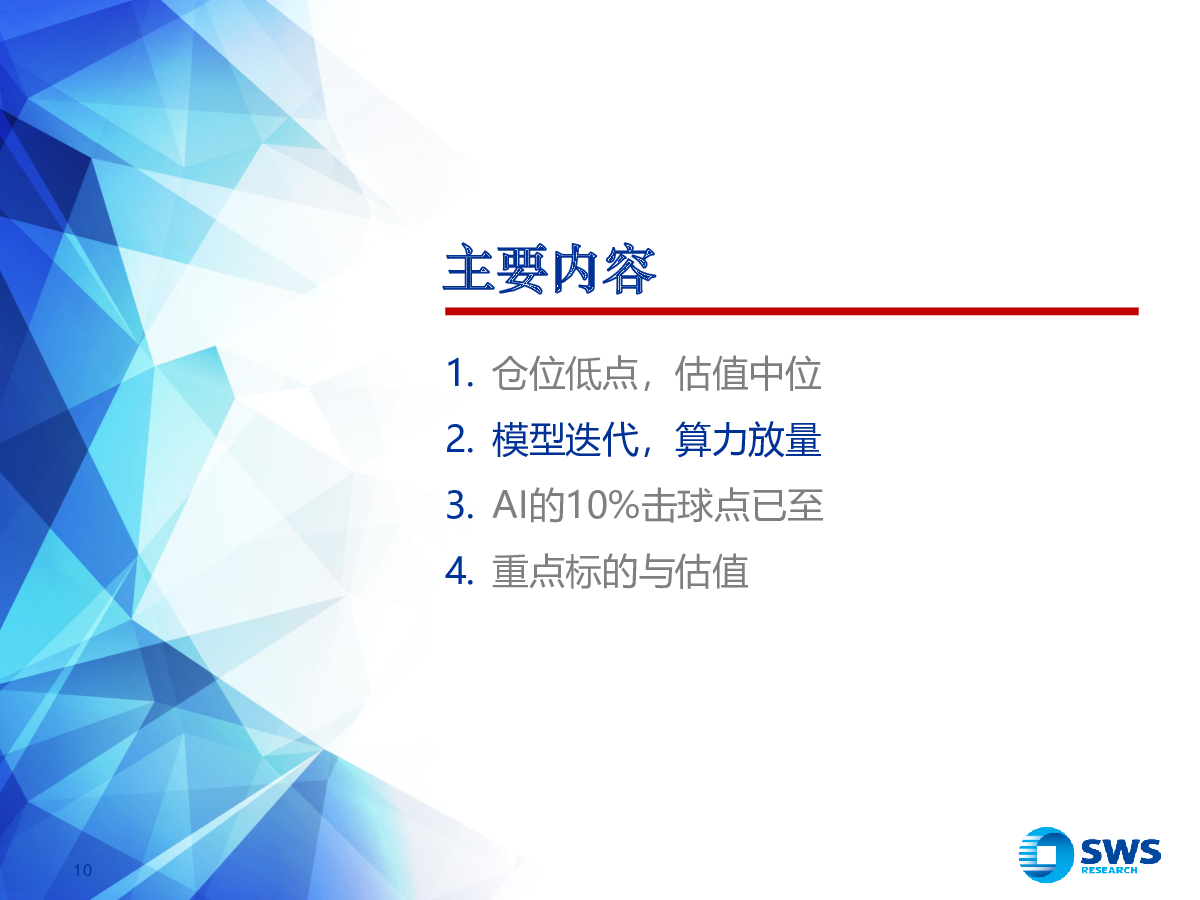 主要内容

1. 仓位低点，估值中位
2. 模型迭代，算力放量
3. AI的10%击球点已至
4. 重点标的与估值

10

SWS
RESEARCH